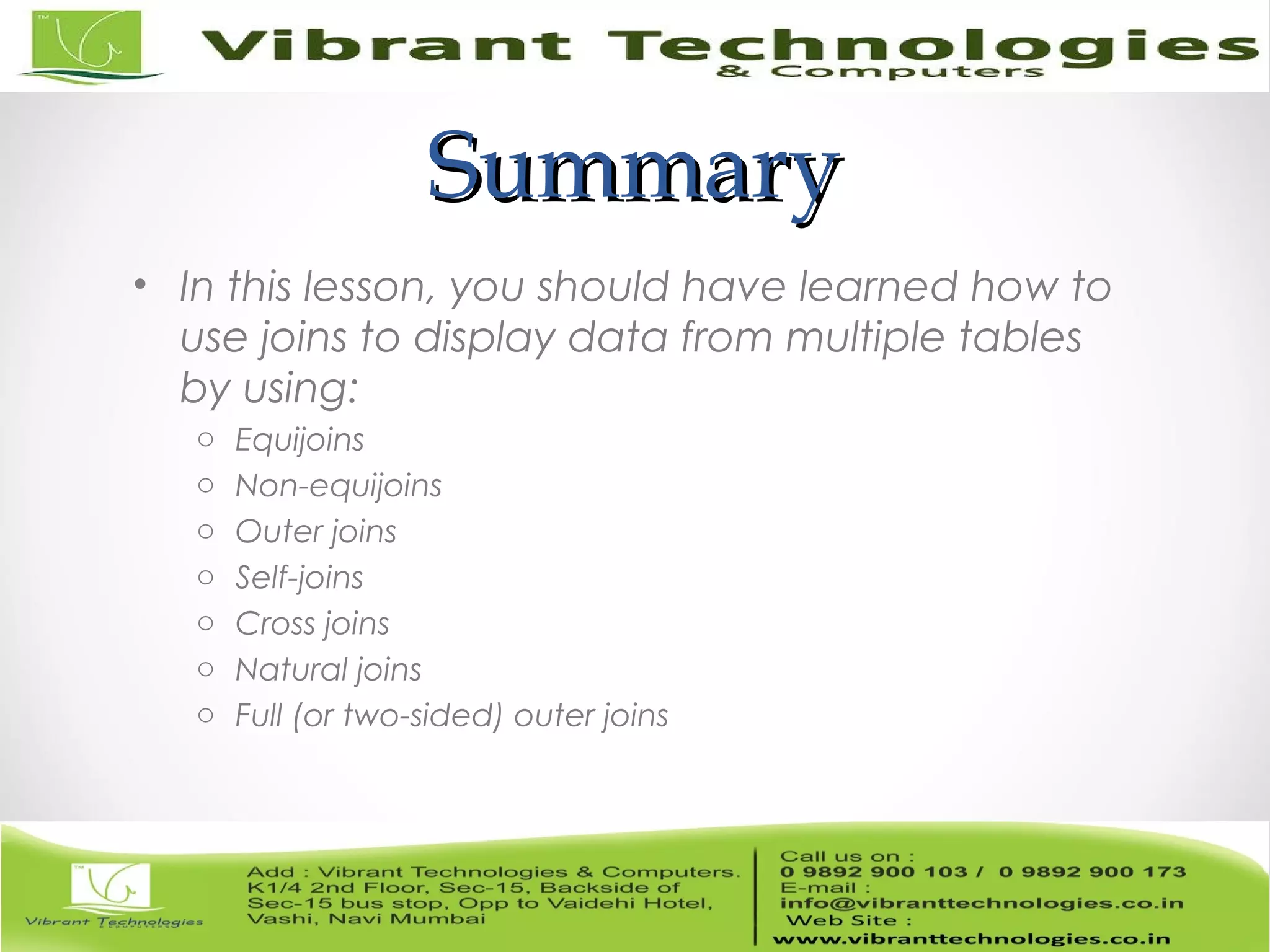 TM

Vibrant Technologies
& Computers

Summary

• In this lesson, you should have learned how to use joins to display data from multiple tables by using:
 ○ Equijoins
 ○ Non-equijoins
 ○ Outer joins
 ○ Self-joins
 ○ Cross joins
 ○ Natural joins
 ○ Full (or two-sided) outer joins

TM
Vibrant Technologies
& COMPUTERS

Add : Vibrant Technologies & Computers. K1/4 2nd Floor, Sec-15, Backside of Sec-15 bus stop, Opp to Vaidehi Hotel, Vashi, Navi Mumbai

Call us on :
0 9892 900 103 / 0 9892 900 173
E-mail :
info@vibranttechnologies.co.in
Web Site :
www.vibranttechnologies.co.in